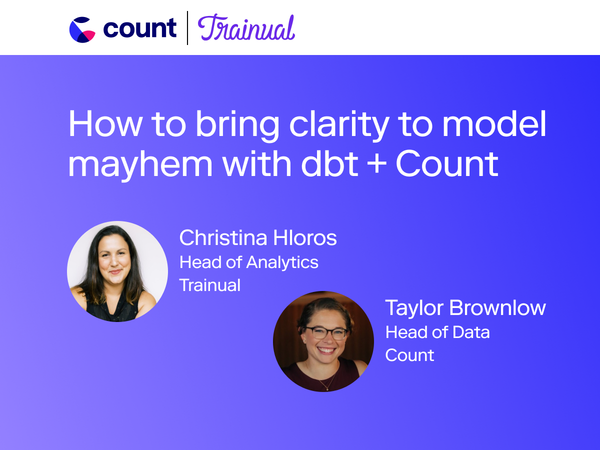 count | Trainual

How to bring clarity to model mayhem with dbt + Count

Christina Hloros
Head of Analytics
Trainual

Taylor Brownlow
Head of Data
Count